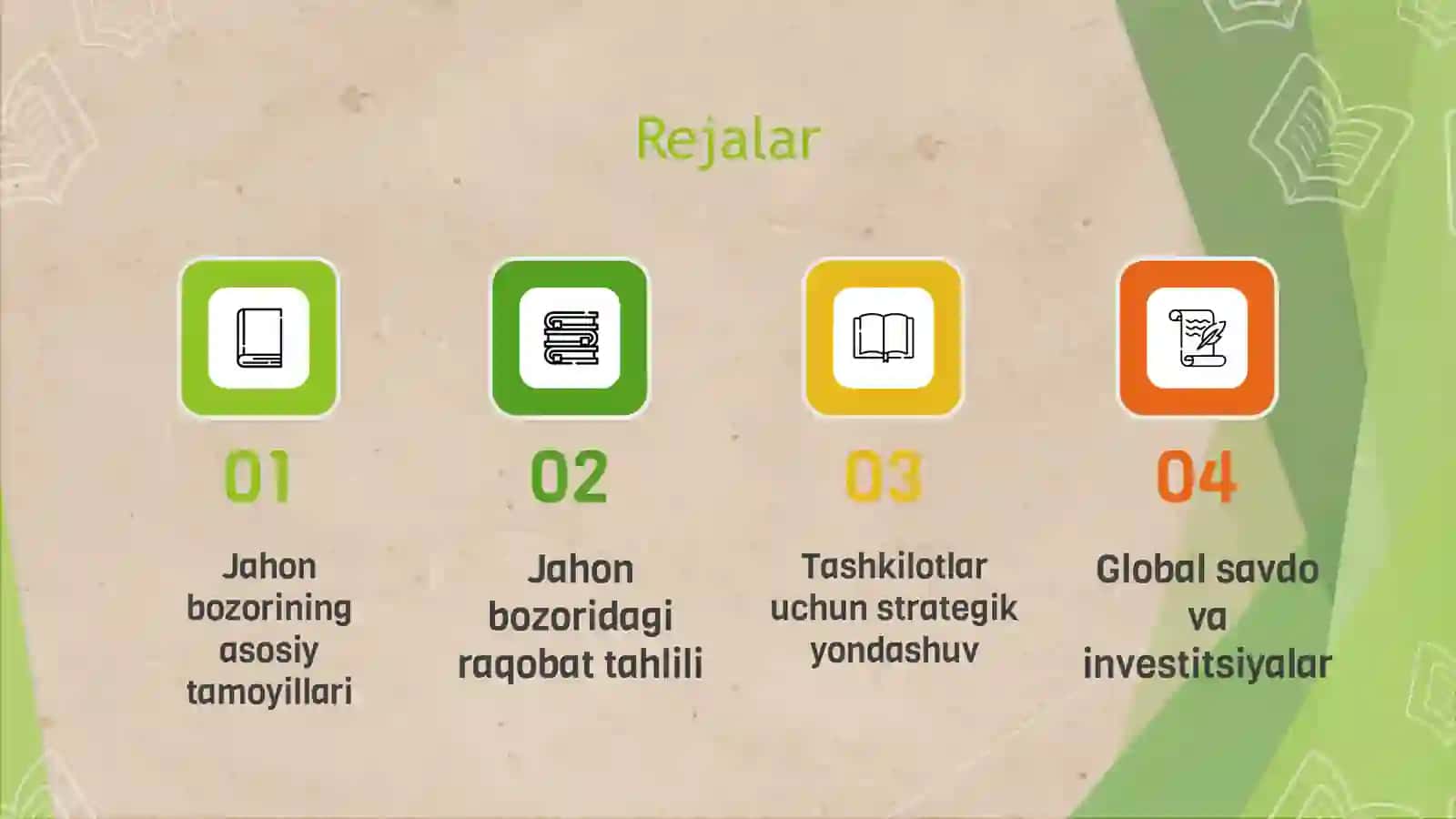 Rejalar

01

Jahon bozorining asosiy tamoyillari

02

Jahon bozoridagi raqobat tahlili

03

Tashkilotlar uchun strategik yondashuv

04

Global savdo va investitsiyalar